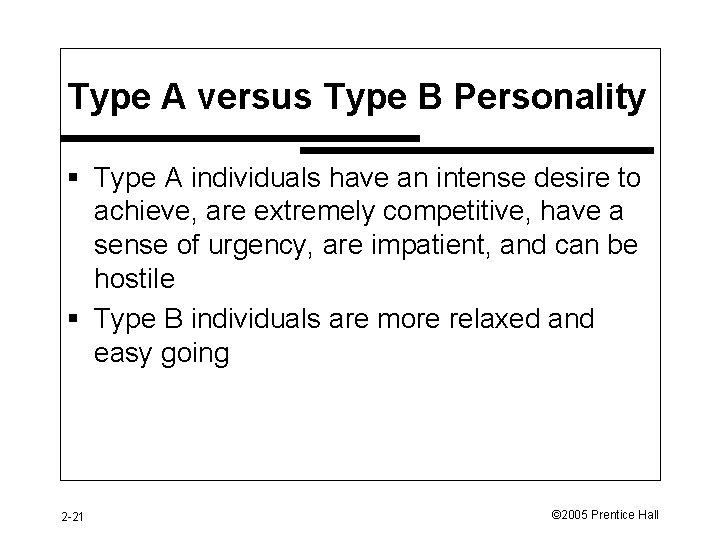 Type A versus Type B Personality

▪ Type A individuals have an intense desire to achieve, are extremely competitive, have a sense of urgency, are impatient, and can be hostile

▪ Type B individuals are more relaxed and easy going

2-21

©2005 Prentice Hall